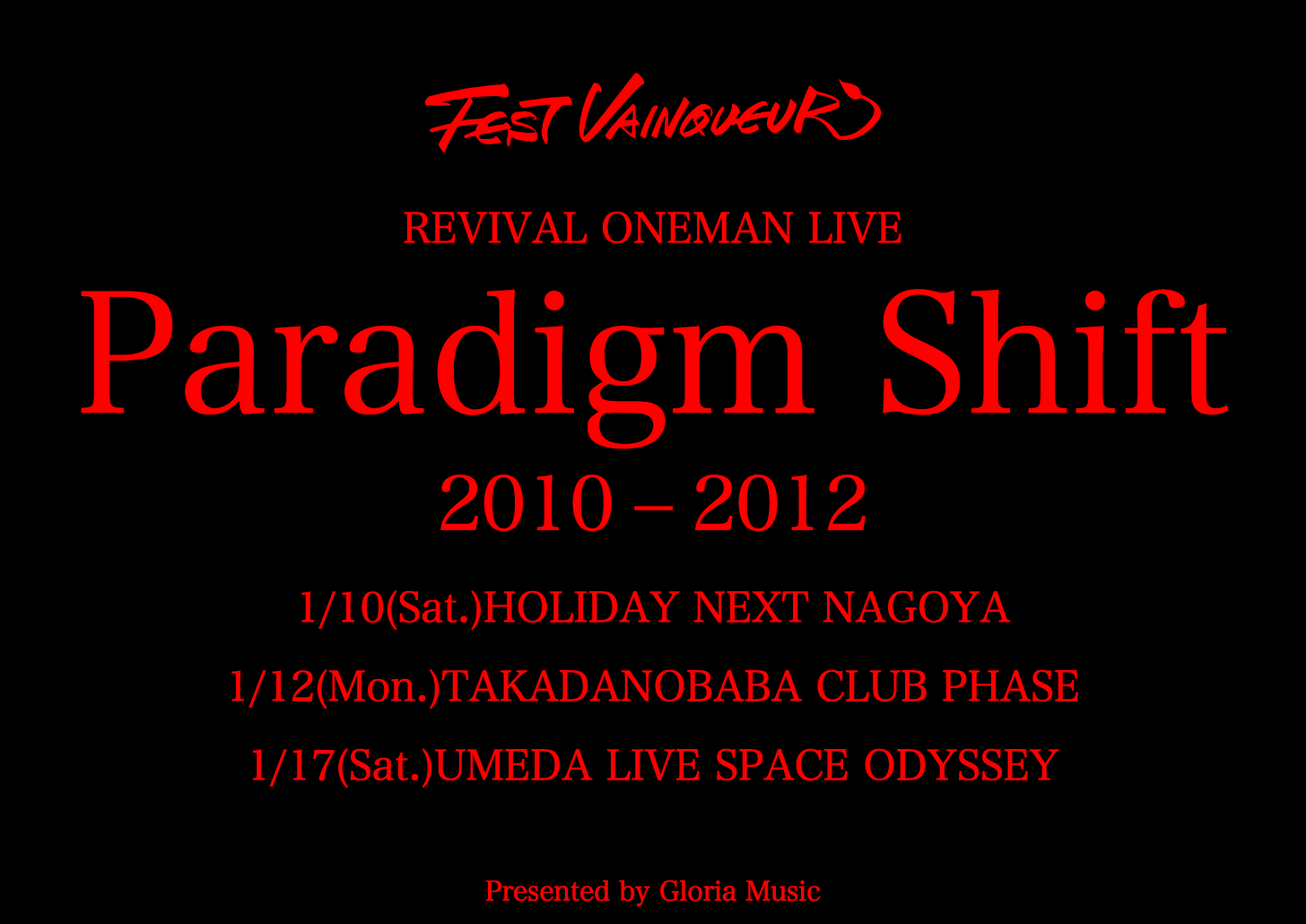 FEST VAINQUEUR

REVIVAL ONEMAN LIVE

Paradigm Shift

2010 – 2012

1/10(Sat.)HOLIDAY NEXT NAGOYA

1/12(Mon.)TAKADANOBABA CLUB PHASE

1/17(Sat.)UMEDA LIVE SPACE ODYSSEY

Presented by Gloria Music